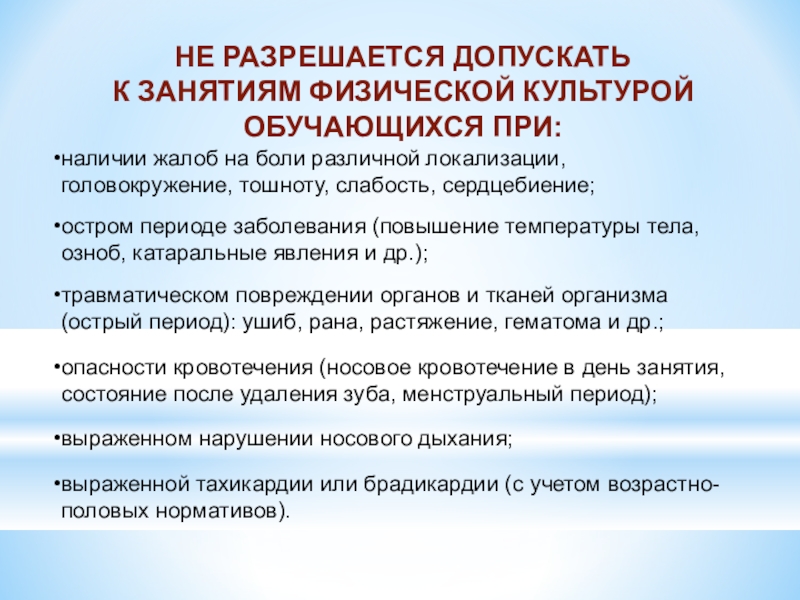 НЕ РАЗРЕШАЕТСЯ ДОПУСКАТЬ К ЗАНЯТИЯМ ФИЗИЧЕСКОЙ КУЛЬТУРОЙ ОБУЧАЮЩИХСЯ ПРИ:

•наличии жалоб на боли различной локализации, головокружение, тошноту, слабость, сердцебиение;

•остром периоде заболевания (повышение температуры тела, озноб, катаральные явления и др.);

•травматическом повреждении органов и тканей организма (острый период): ушиб, рана, растяжение, гематома и др.;

•опасности кровотечения (носовое кровотечение в день занятия, состояние после удаления зуба, менструальный период);

•выраженном нарушении носового дыхания;

•выраженной тахикардии или брадикардии (с учетом возрастно-половых нормативов).